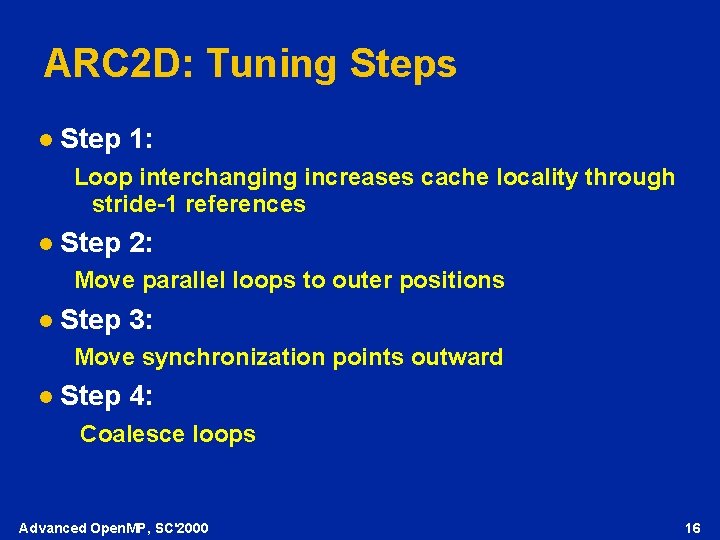 ARC2D: Tuning Steps

● Step 1:

Loop interchanging increases cache locality through stride-1 references

● Step 2:

Move parallel loops to outer positions

● Step 3:

Move synchronization points outward

● Step 4:

Coalesce loops

Advanced OpenMP, SC'2000

16